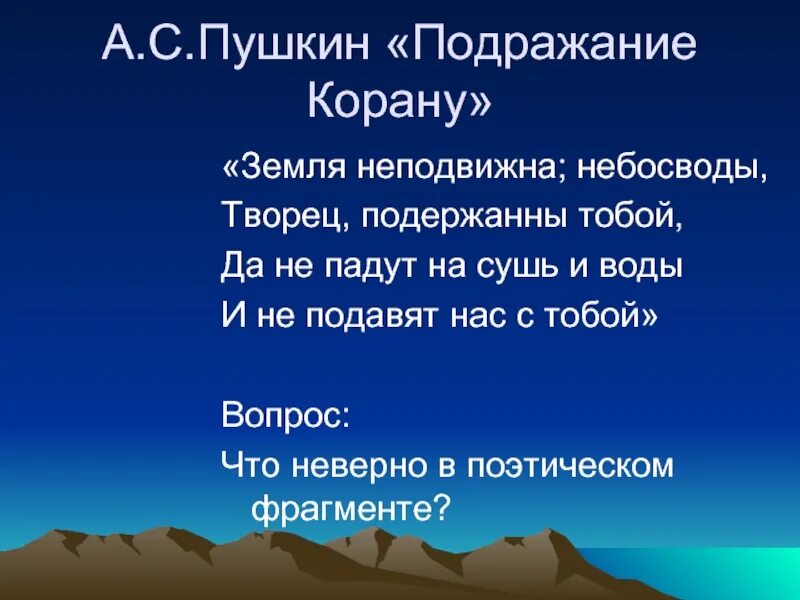 А.С.Пушкин «Подражание Корану»

«Земля неподвижна; небосводы,
Творец, подержанны тобой,
Да не падут на сушь и воды
И не подавят нас с тобой»

Вопрос:
Что неверно в поэтическом фрагменте?